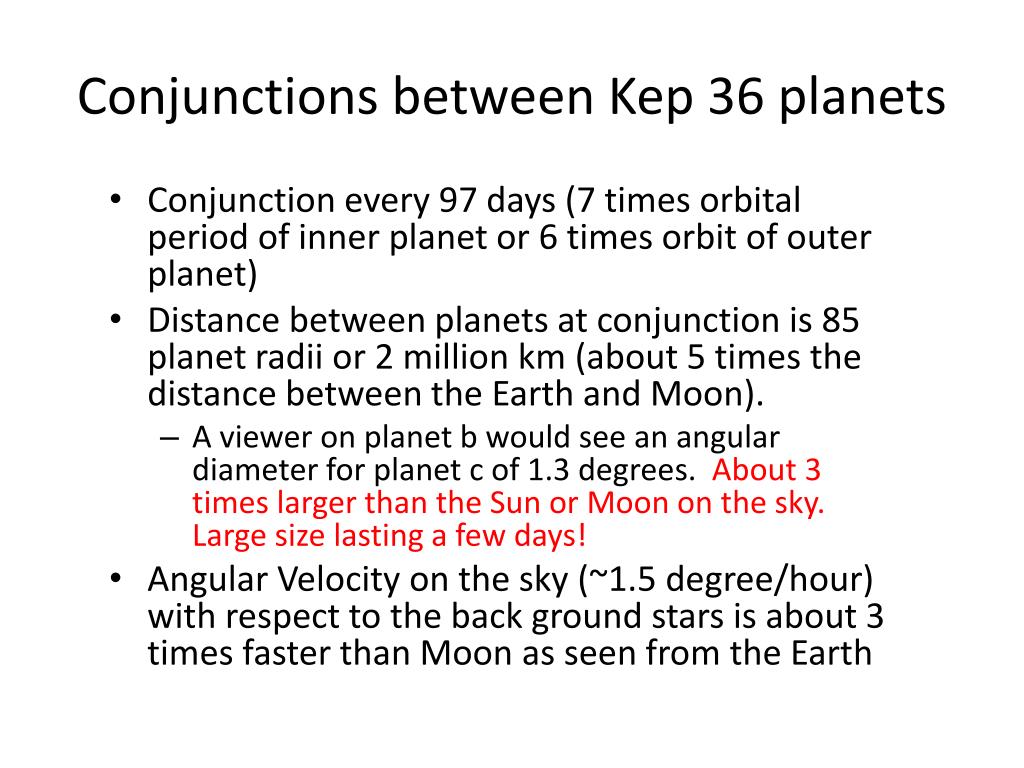 Conjunctions between Kep 36 planets

• Conjunction every 97 days (7 times orbital period of inner planet or 6 times orbit of outer planet)
• Distance between planets at conjunction is 85 planet radii or 2 million km (about 5 times the distance between the Earth and Moon).
– A viewer on planet b would see an angular diameter for planet c of 1.3 degrees. About 3 times larger than the Sun or Moon on the sky. Large size lasting a few days!
• Angular Velocity on the sky (~1.5 degree/hour) with respect to the back ground stars is about 3 times faster than Moon as seen from the Earth